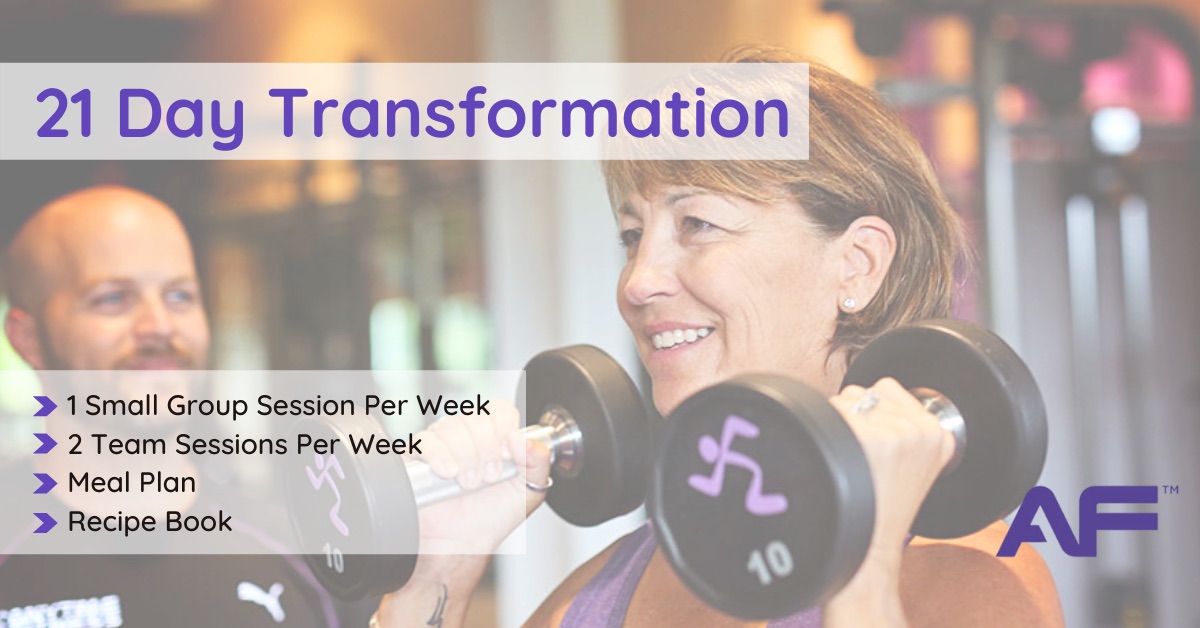 21 Day Transformation

1 Small Group Session Per Week
2 Team Sessions Per Week
Meal Plan
Recipe Book

10

10

AF™